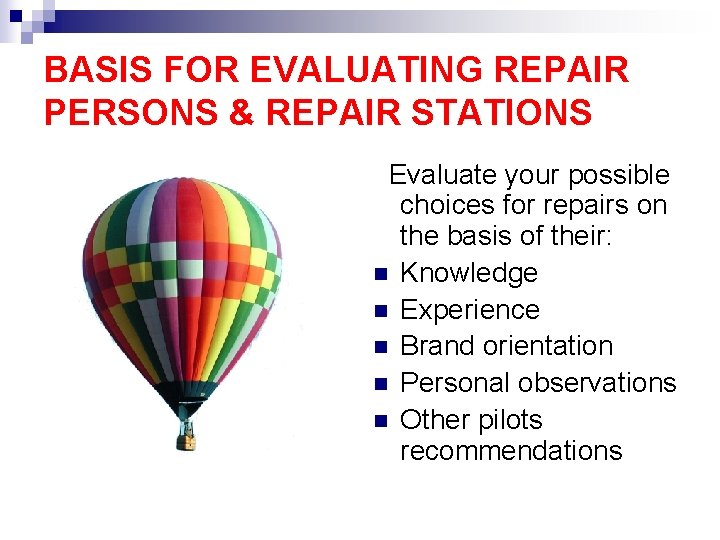 BASIS FOR EVALUATING REPAIR PERSONS & REPAIR STATIONS

Evaluate your possible choices for repairs on the basis of their:

- Knowledge
- Experience
- Brand orientation
- Personal observations
- Other pilots recommendations